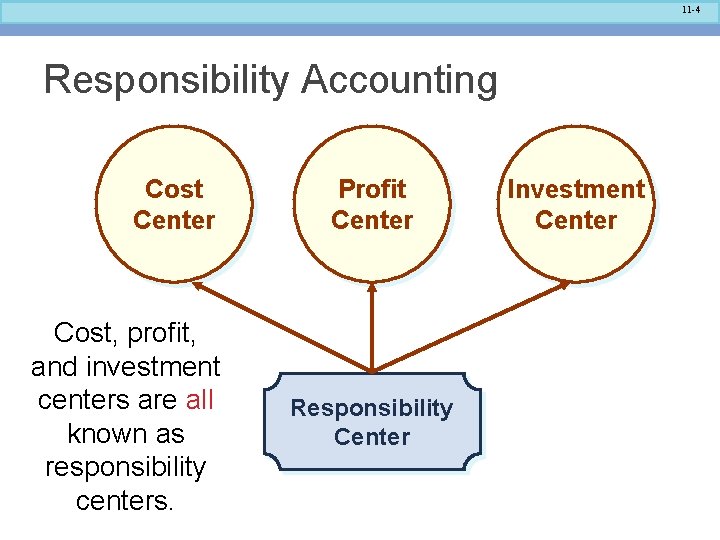 11-4

Responsibility Accounting

Cost Center

Profit Center

Investment Center

Cost, profit, and investment centers are all known as responsibility centers.

Responsibility Center